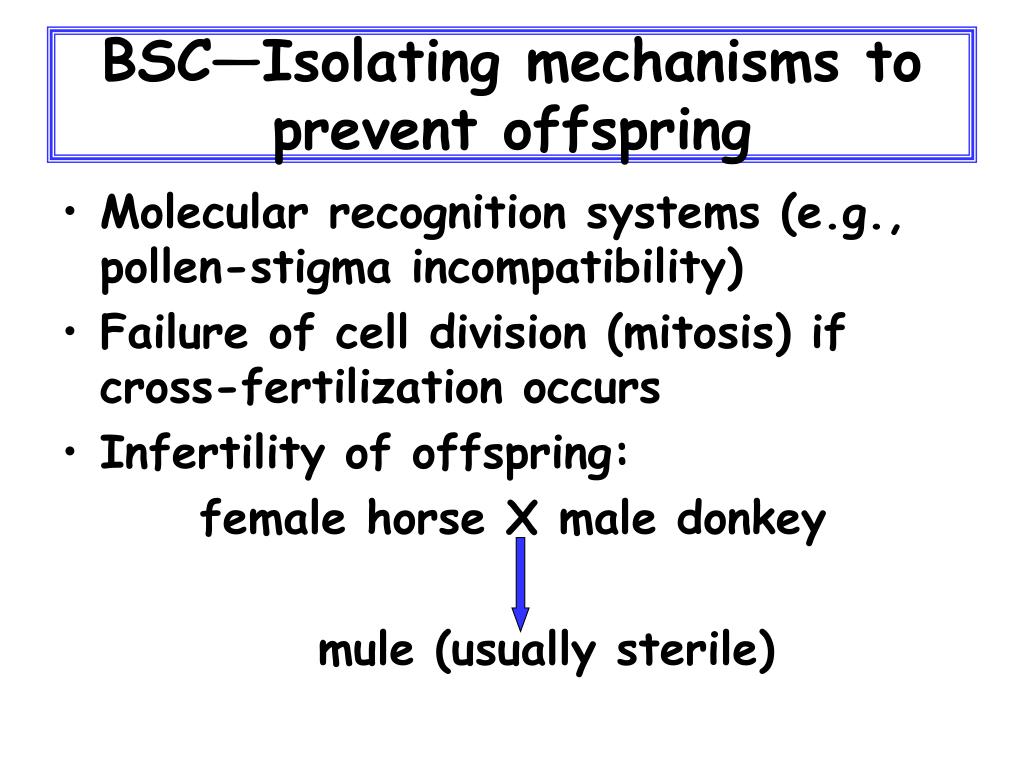 BSC—Isolating mechanisms to prevent offspring

• Molecular recognition systems (e.g., pollen-stigma incompatibility)
• Failure of cell division (mitosis) if cross-fertilization occurs
• Infertility of offspring:

female horse X male donkey

mule (usually sterile)